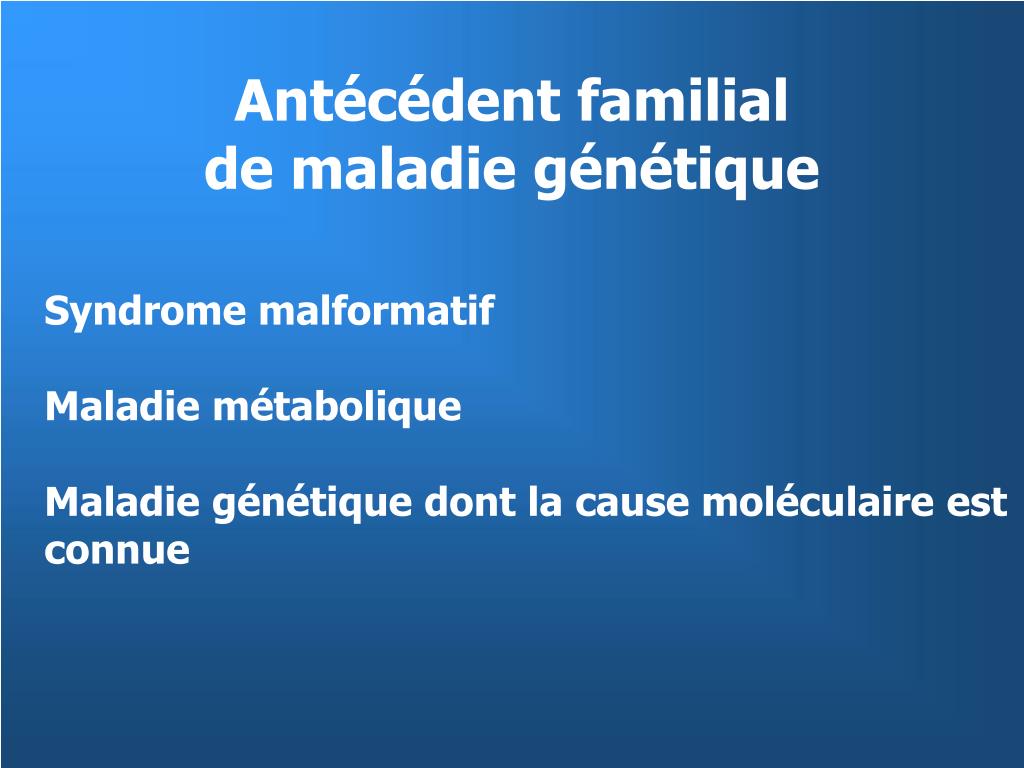 Antécédent familial
de maladie génétique

Syndrome malformatif

Maladie métabolique

Maladie génétique dont la cause moléculaire est connue